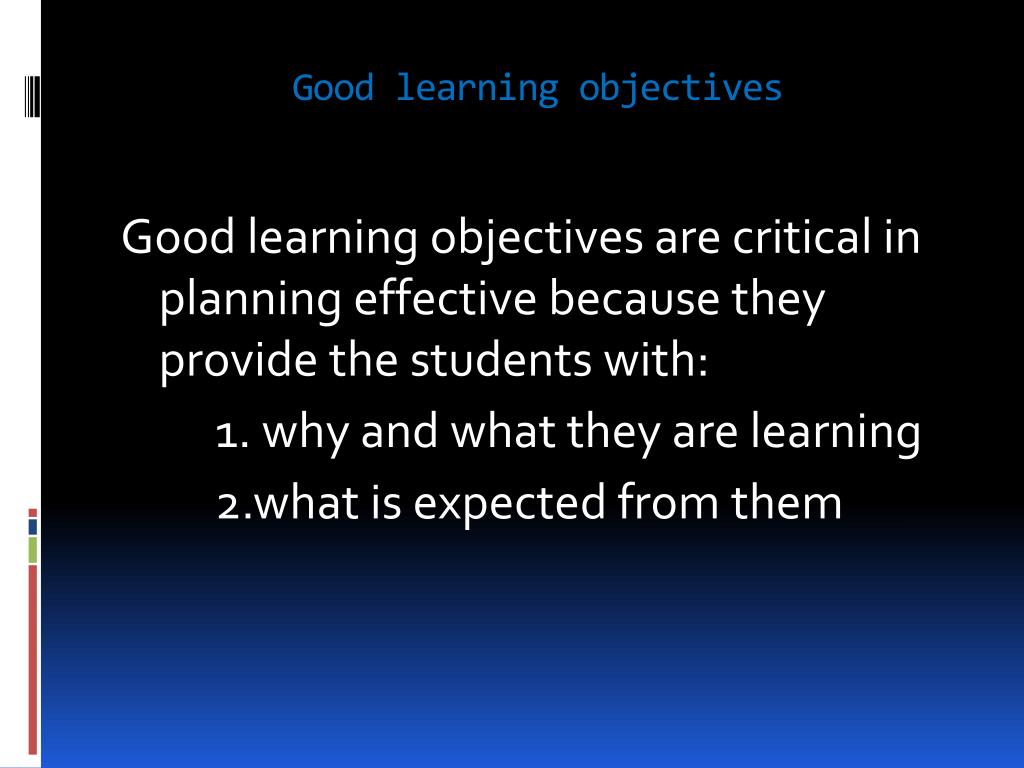 Good learning objectives

Good learning objectives are critical in planning effective because they provide the students with:

1. why and what they are learning

2.what is expected from them